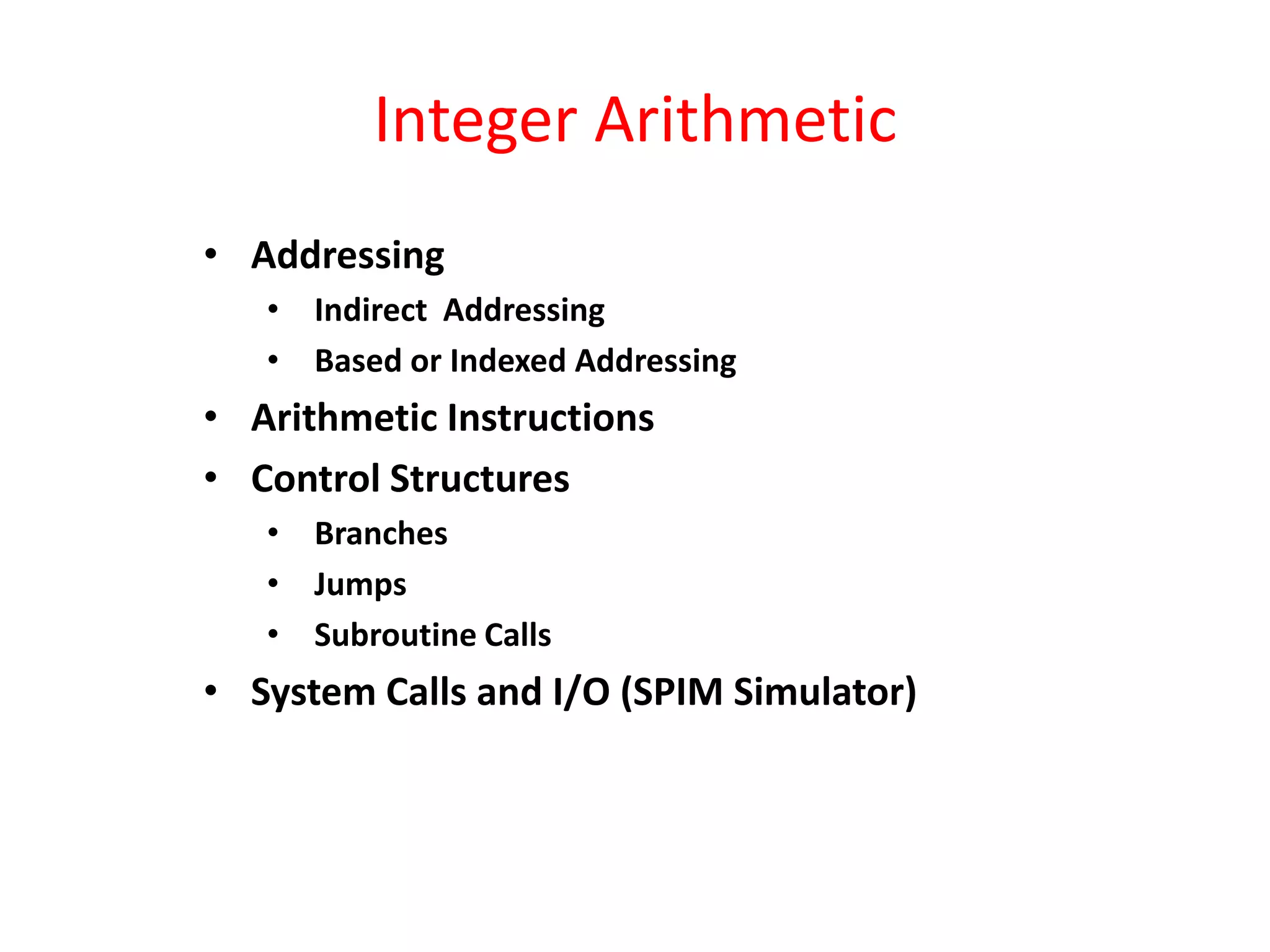 Integer Arithmetic

• Addressing
 • Indirect Addressing
 • Based or Indexed Addressing
• Arithmetic Instructions
• Control Structures
 • Branches
 • Jumps
 • Subroutine Calls
• System Calls and I/O (SPIM Simulator)